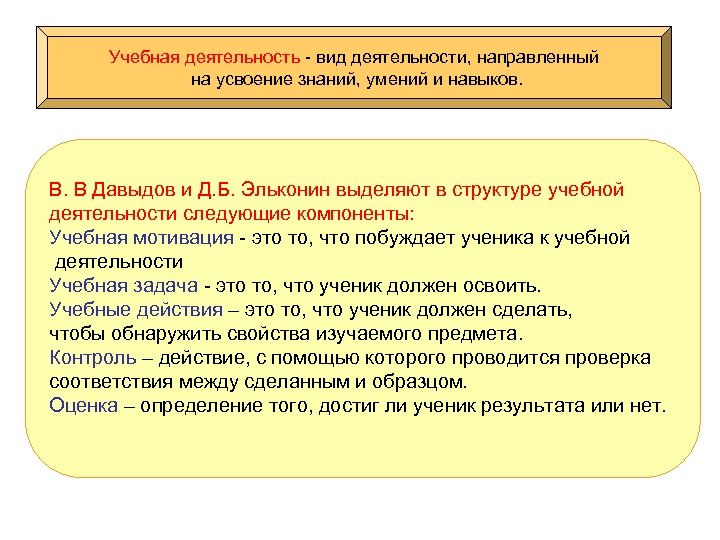 Учебная деятельность - вид деятельности, направленный на усвоение знаний, умений и навыков.

В. В Давыдов и Д.Б. Эльконин выделяют в структуре учебной деятельности следующие компоненты:
Учебная мотивация - это то, что побуждает ученика к учебной деятельности
Учебная задача - это то, что ученик должен освоить.
Учебные действия – это то, что ученик должен сделать, чтобы обнаружить свойства изучаемого предмета.
Контроль – действие, с помощью которого проводится проверка соответствия между сделанным и образцом.
Оценка – определение того, достиг ли ученик результата или нет.